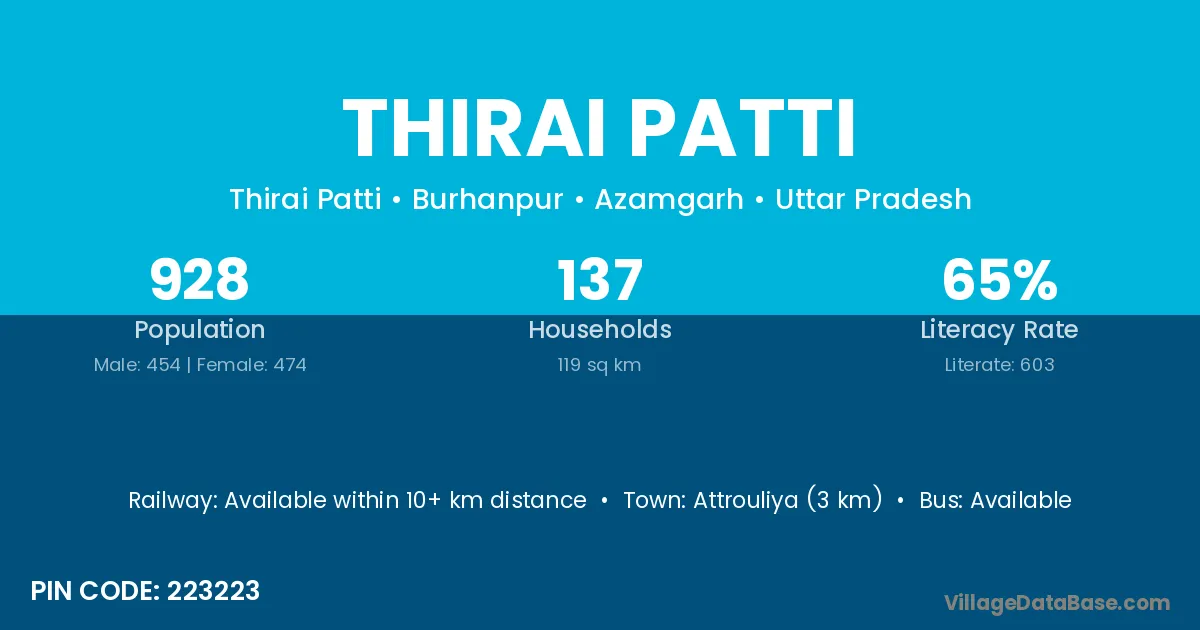 THIRAI PATTI

Thirai Patti • Burhanpur • Azamgarh • Uttar Pradesh

928
Population
Male: 454 | Female: 474

137
Households
119 sq km

65%
Literacy Rate
Literate: 603

Railway: Available within 10+ km distance • Town: Attrouliya (3 km) • Bus: Available

PIN CODE: 223223

VillageDataBase.com